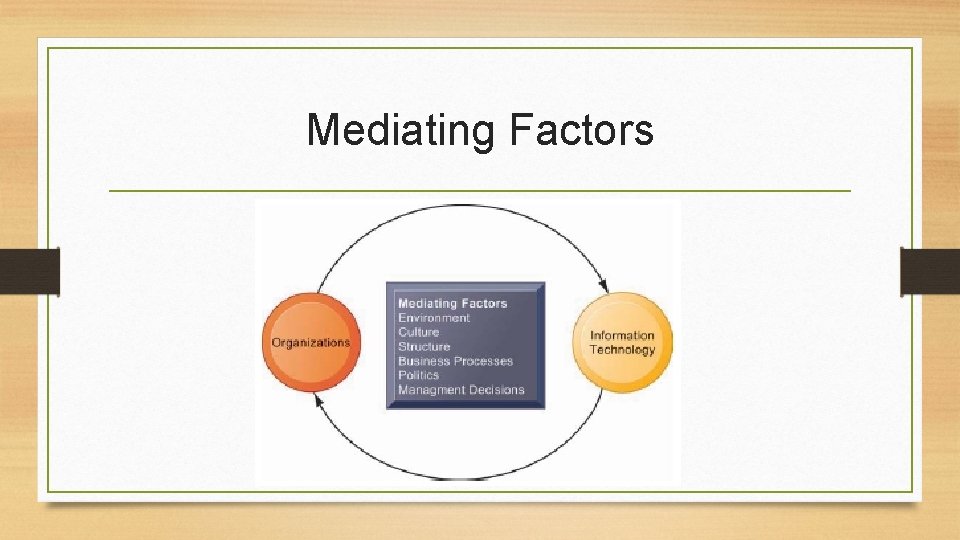 Mediating Factors

Organizations

Mediating Factors
Environment
Culture
Structure
Business Processes
Politics
Managment Decisions

Information Technology